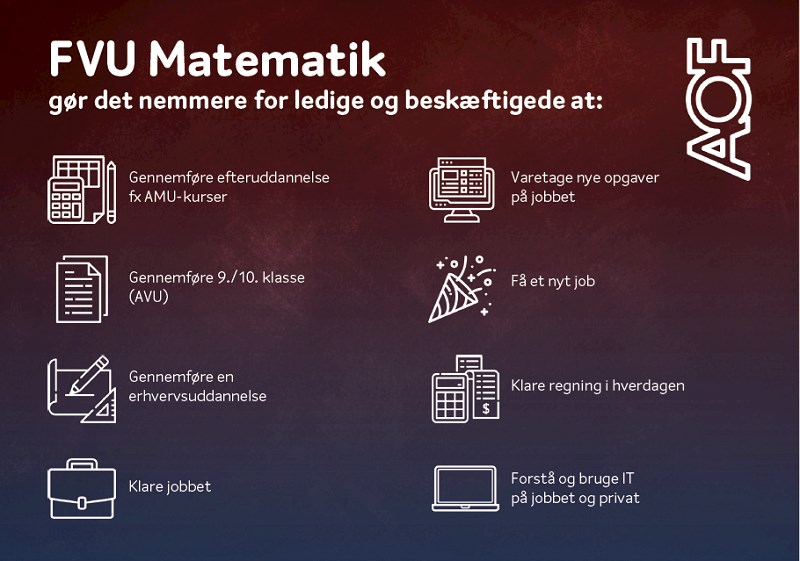 FVU Matematik
gør det nemmere for ledige og beskæftigede at:

AOF

Gennemføre efteruddannelse fx AMU-kurser

Gennemføre 9./10. klasse (AVU)

Gennemføre en erhvervsuddannelse

Klare jobbet

Varetage nye opgaver på jobbet

Få et nyt job

Klare regning i hverdagen

Forstå og bruge IT på jobbet og privat